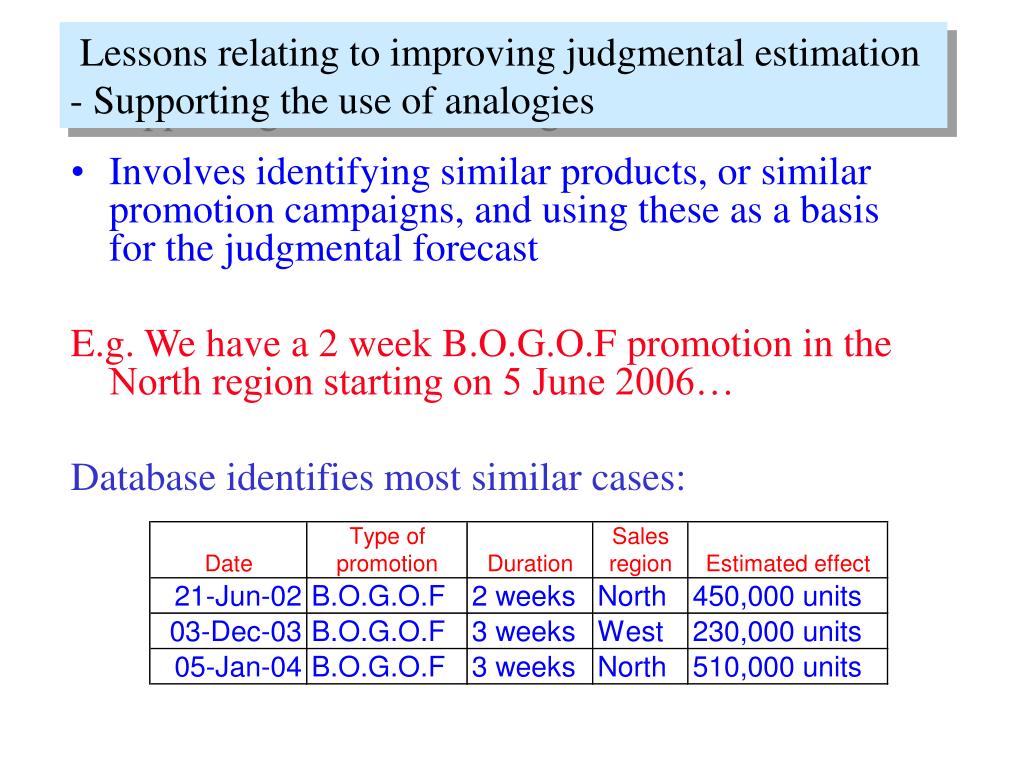 Lessons relating to improving judgmental estimation - Supporting the use of analogies

• Involves identifying similar products, or similar promotion campaigns, and using these as a basis for the judgmental forecast

E.g. We have a 2 week B.O.G.O.F promotion in the North region starting on 5 June 2006…

Database identifies most similar cases:

| Date | Type of promotion | Duration | Sales region | Estimated effect |
|---|---|---|---|---|
| 21-Jun-02 | B.O.G.O.F | 2 weeks | North | 450,000 units |
| 03-Dec-03 | B.O.G.O.F | 3 weeks | West | 230,000 units |
| 05-Jan-04 | B.O.G.O.F | 3 weeks | North | 510,000 units |